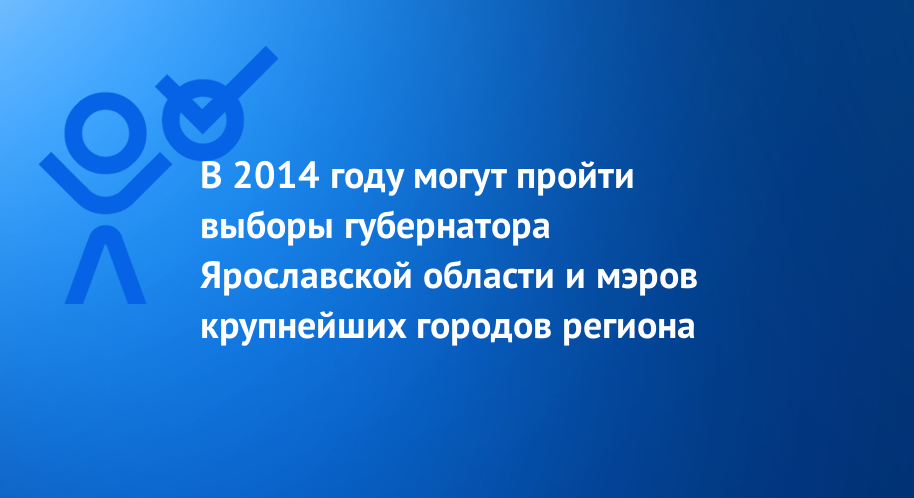 В 2014 году могут пройти выборы губернатора Ярославской области и мэров крупнейших городов региона